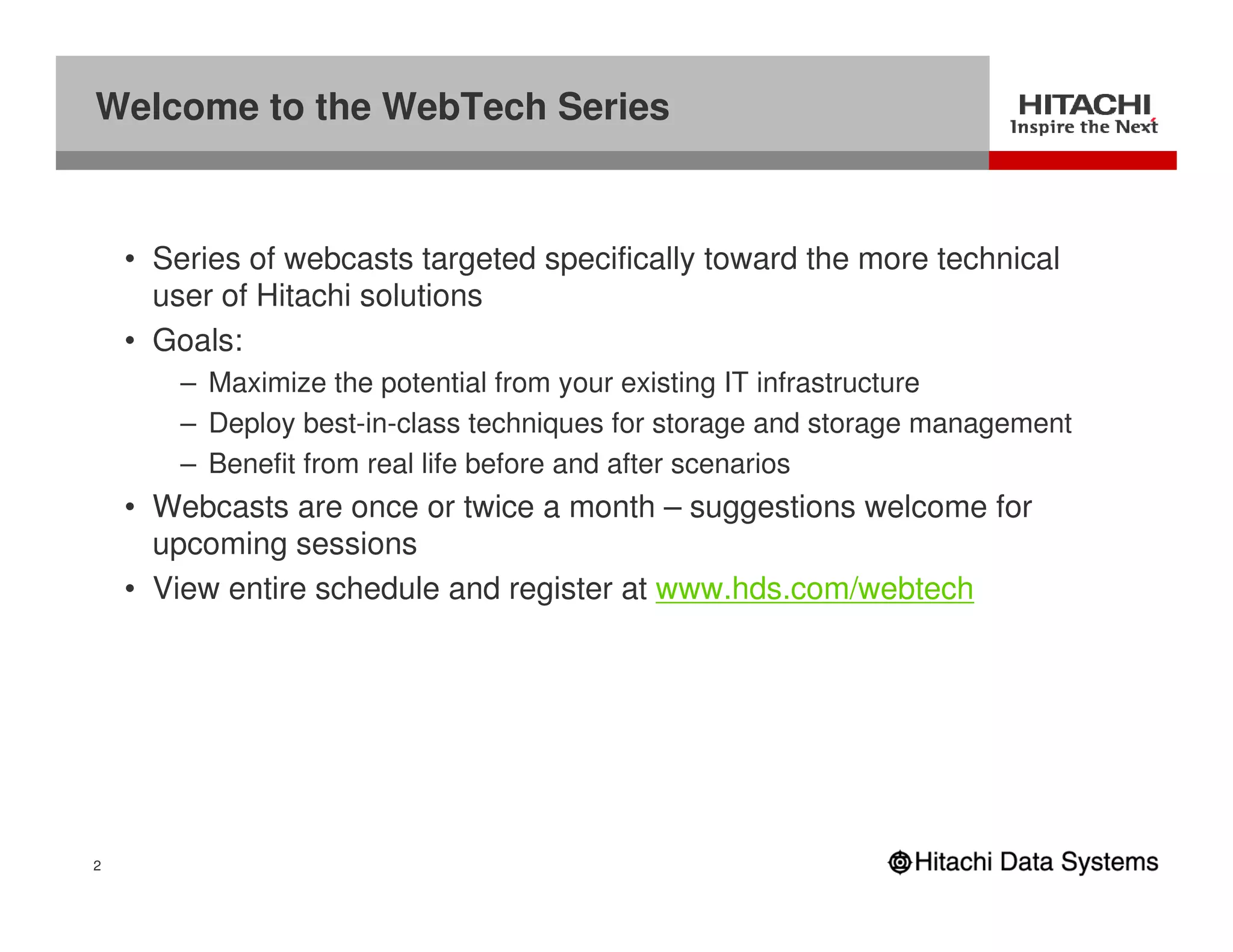 Welcome to the WebTech Series

HITACHI
Inspire the Next

• Series of webcasts targeted specifically toward the more technical user of Hitachi solutions
• Goals:
– Maximize the potential from your existing IT infrastructure
– Deploy best-in-class techniques for storage and storage management
– Benefit from real life before and after scenarios
• Webcasts are once or twice a month – suggestions welcome for upcoming sessions
• View entire schedule and register at www.hds.com/webtech

2

Hitachi Data Systems